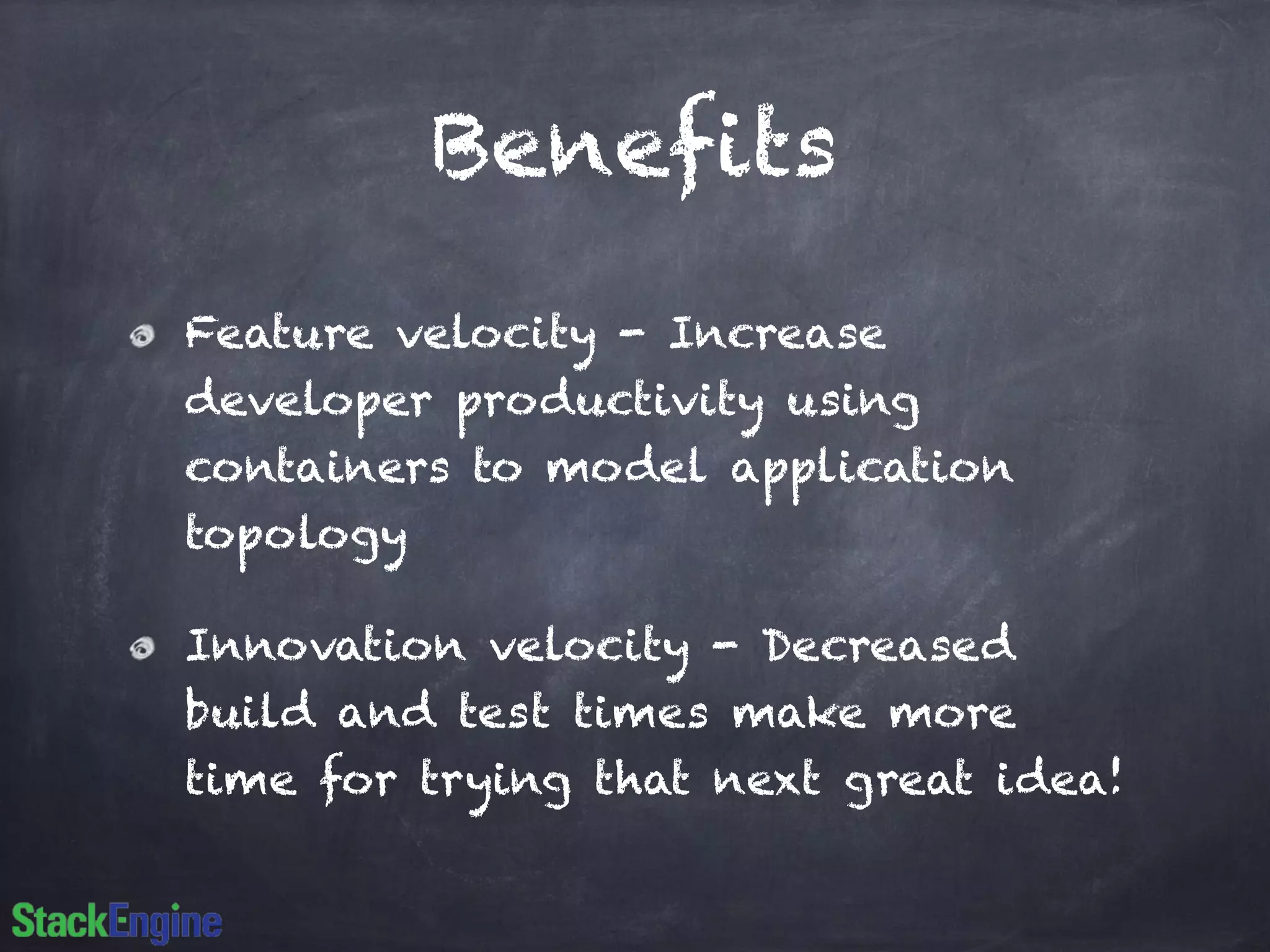 Benefits

Feature velocity - Increase developer productivity using containers to model application topology

Innovation velocity - Decreased build and test times make more time for trying that next great idea!

StackEngine